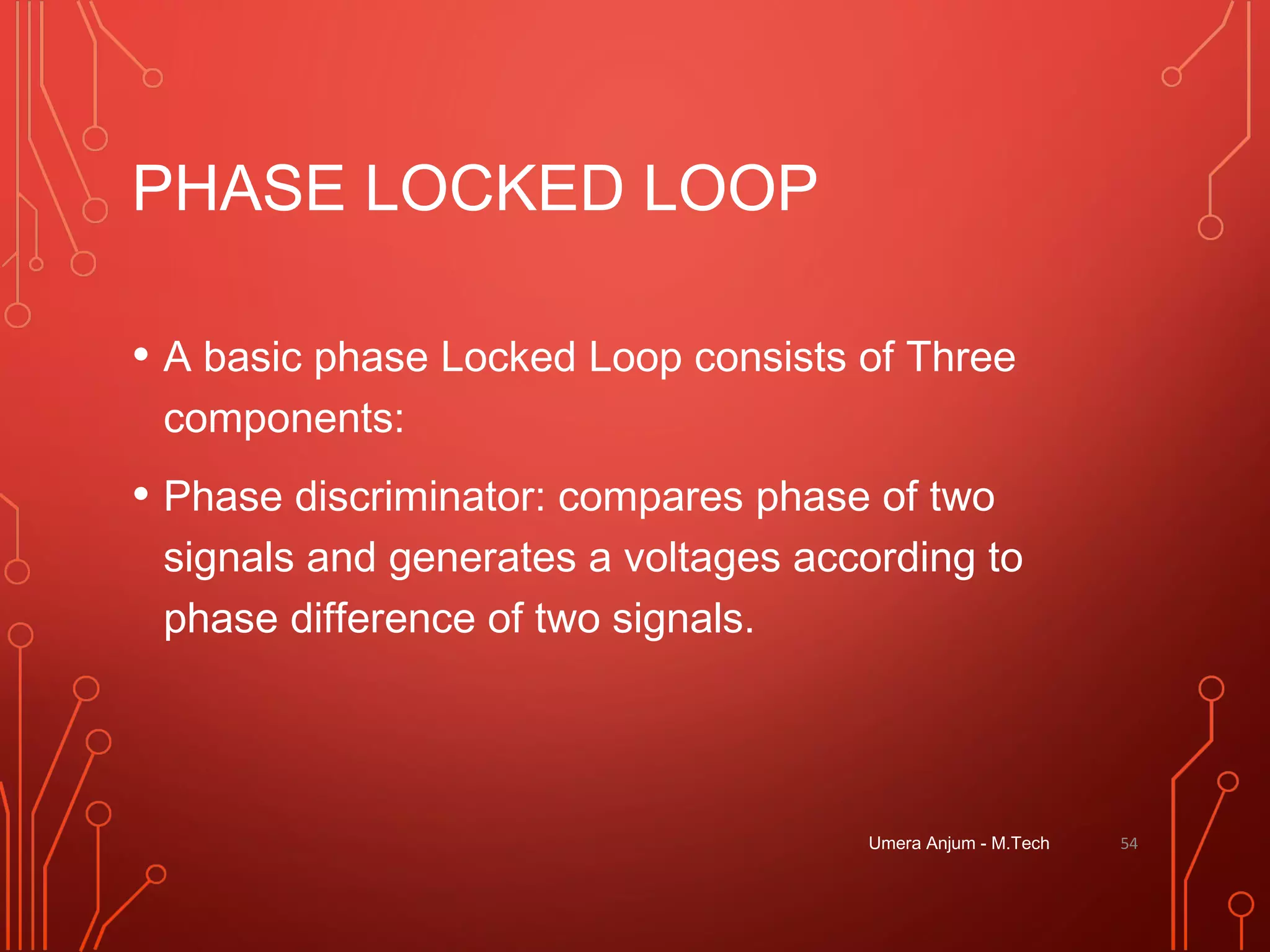 PHASE LOCKED LOOP

• A basic phase Locked Loop consists of Three components:

• Phase discriminator: compares phase of two signals and generates a voltages according to phase difference of two signals.

Umera Anjum - M.Tech

54